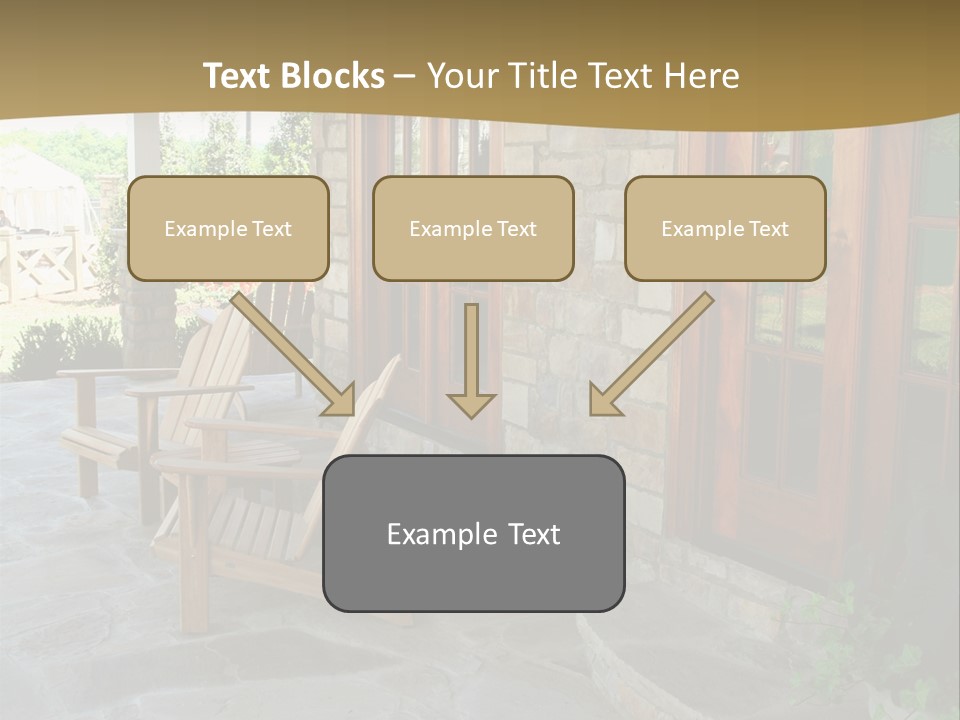 Text Blocks – Your Title Text Here

Example Text

Example Text

Example Text

Example Text